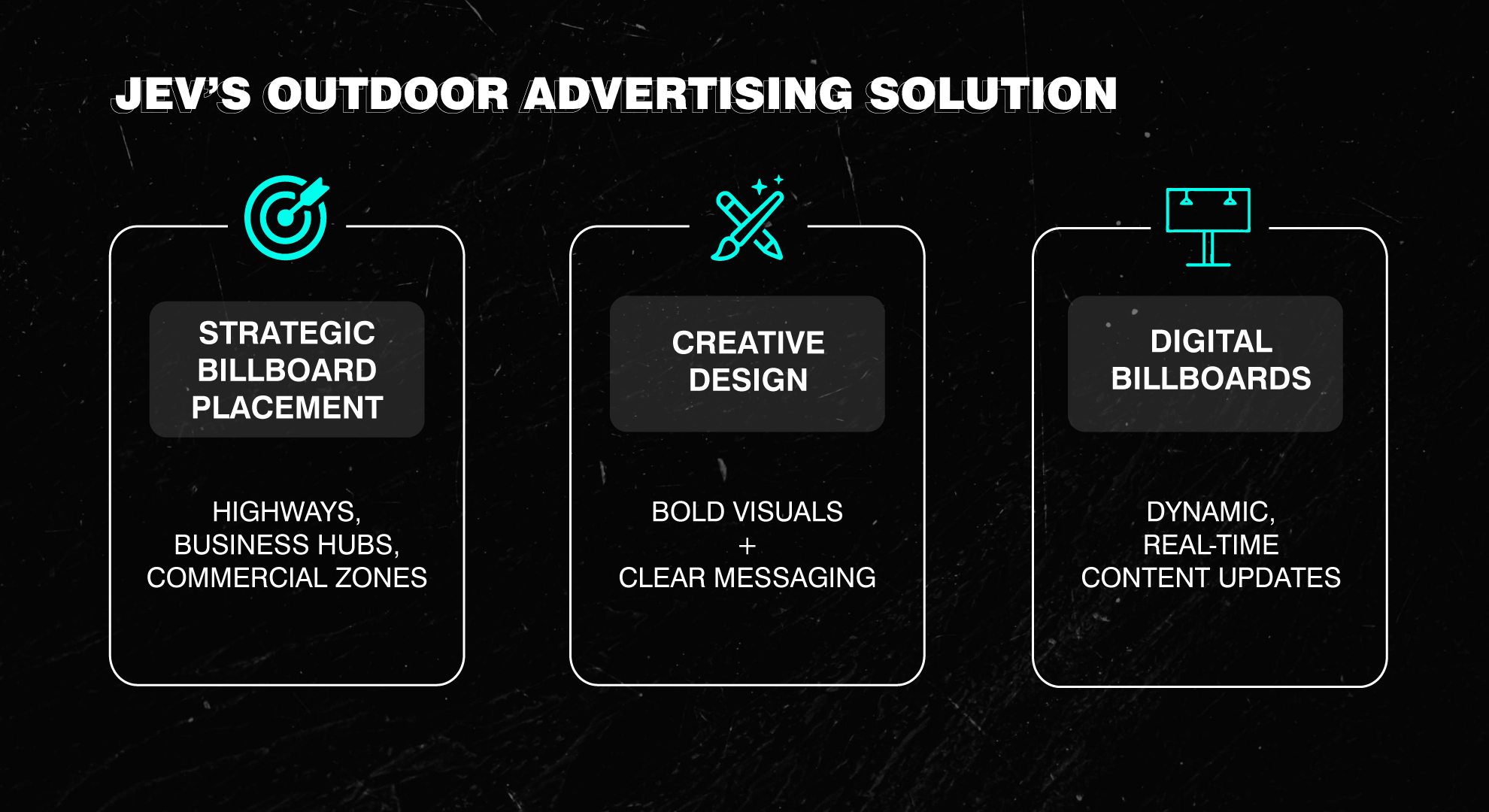 JEV'S OUTDOOR ADVERTISING SOLUTION

STRATEGIC BILLBOARD PLACEMENT

HIGHWAYS, BUSINESS HUBS, COMMERCIAL ZONES

CREATIVE DESIGN

BOLD VISUALS + CLEAR MESSAGING

DIGITAL BILLBOARDS

DYNAMIC, REAL-TIME CONTENT UPDATES